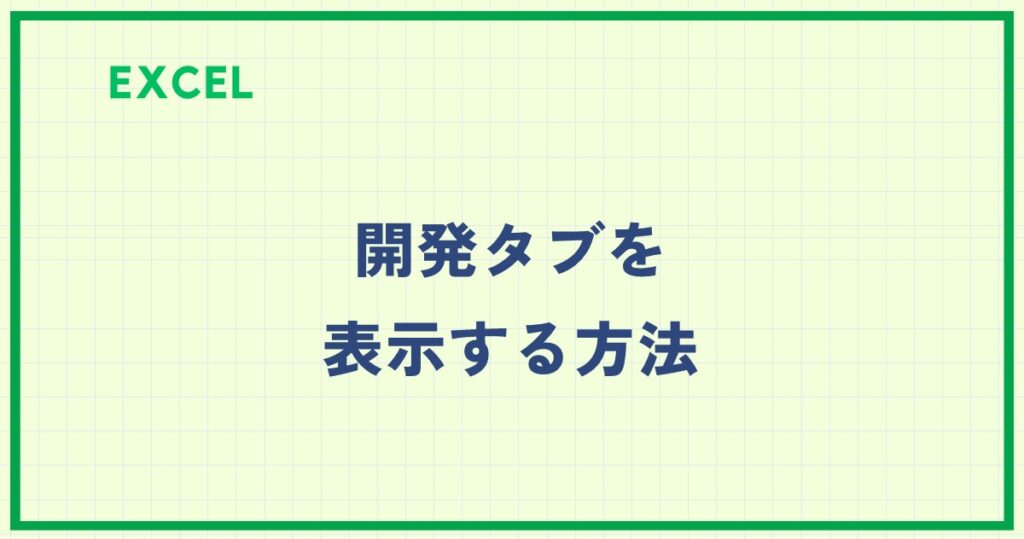 EXCEL

開発タブを
表示する方法